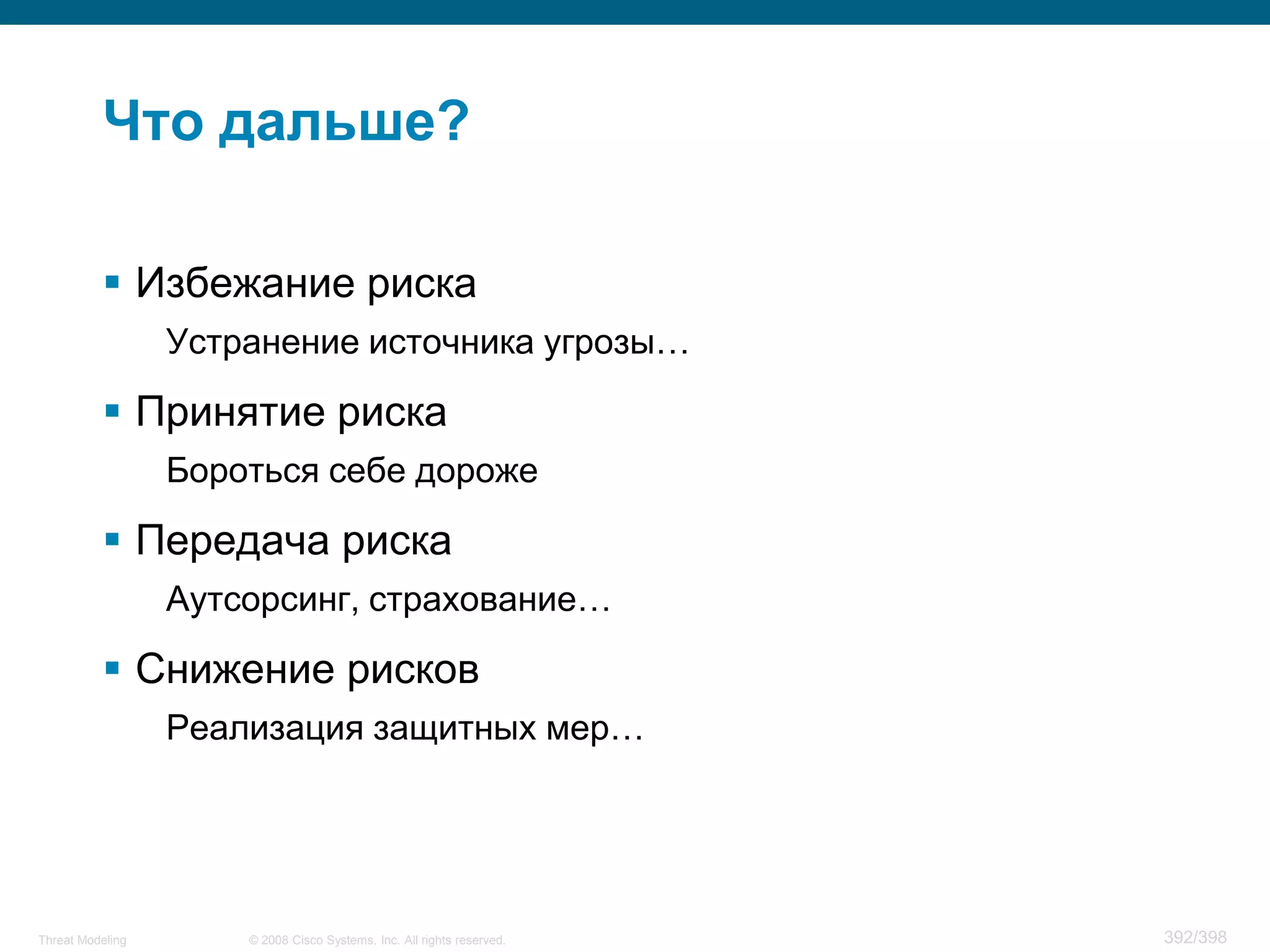 Что дальше?

▪ Избежание риска

Устранение источника угрозы…

▪ Принятие риска

Бороться себе дороже

▪ Передача риска

Аутсорсинг, страхование…

▪ Снижение рисков

Реализация защитных мер…

Threat Modeling © 2008 Cisco Systems, Inc. All rights reserved. 392/398